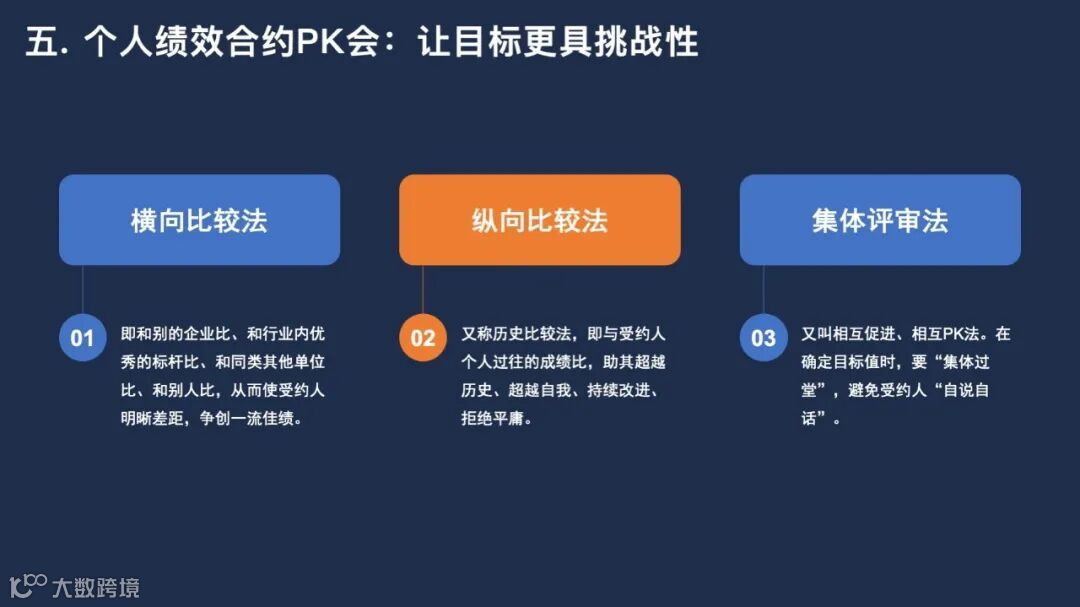 五. 个人绩效合约PK会：让目标更具挑战性

横向比较法

01

即和别的企业比、和行业内优秀的标杆比、和同类其他单位比、和别人比，从而使受约人明晰差距，争创一流佳绩。

纵向比较法

02

又称历史比较法，即与受约人个人过往的成绩比，助其超越历史、超越自我、持续改进、拒绝平庸。

集体评审法

03

又叫相互促进、相互PK法。在确定目标值时，要“集体过堂”，避免受约人“自说自话”。

大数跨境